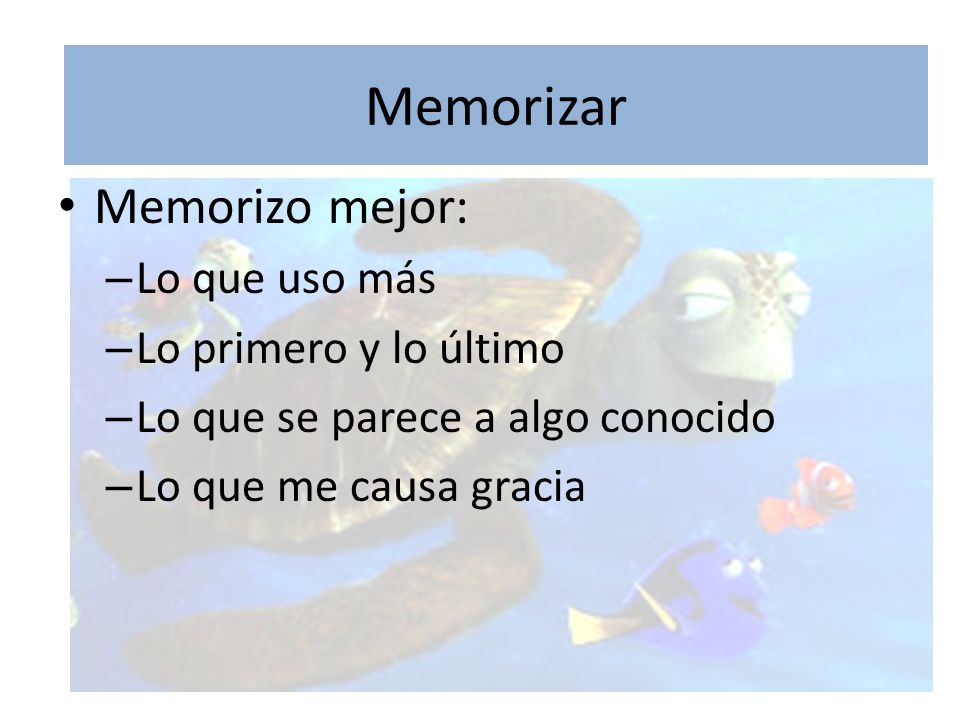 Memorizar

• Memorizo mejor:
  – Lo que uso más
  – Lo primero y lo último
  – Lo que se parece a algo conocido
  – Lo que me causa gracia